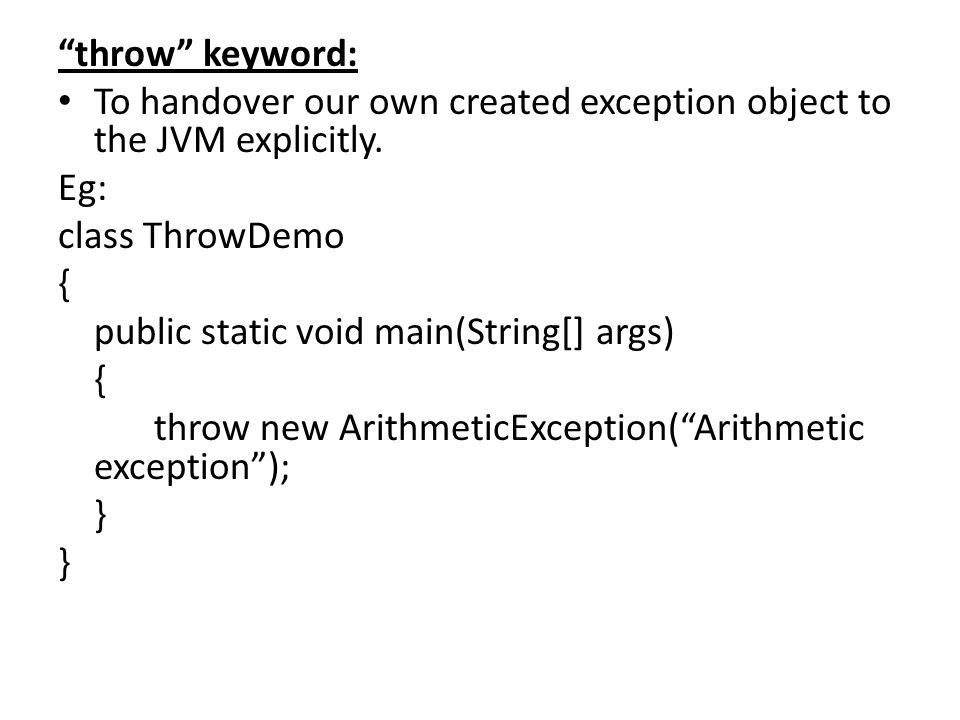 “throw” keyword:

• To handover our own created exception object to the JVM explicitly.

Eg:
class ThrowDemo
{
public static void main(String[] args)
{
throw new ArithmeticException(“Arithmetic exception”);
}
}